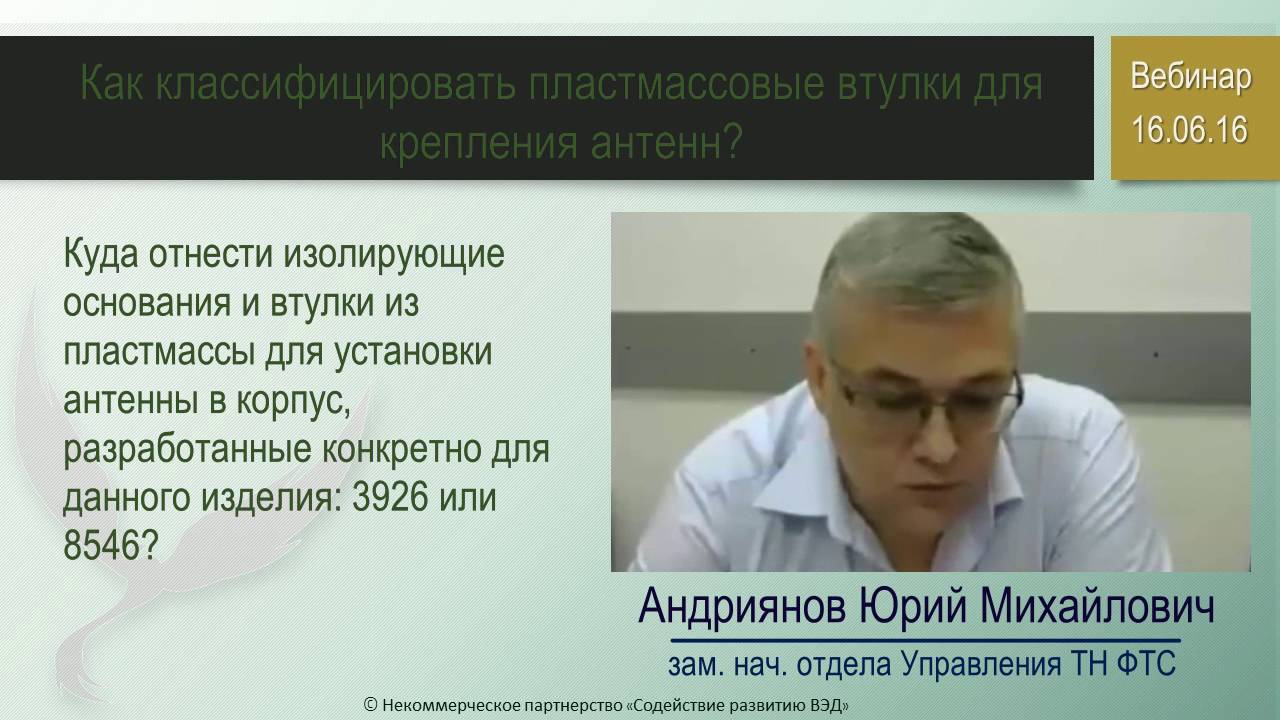 Как классифицировать пластмассовые втулки для крепления антенн?

Вебинар 16.06.16

Куда отнести изолирующие основания и втулки из пластмассы для установки антенны в корпус, разработанные конкретно для данного изделия: 3926 или 8546?

Андриянов Юрий Михайлович

зам. нач. отдела Управления ТН ФТС

© Некоммерческое партнерство «Содействие развитию ВЭД»